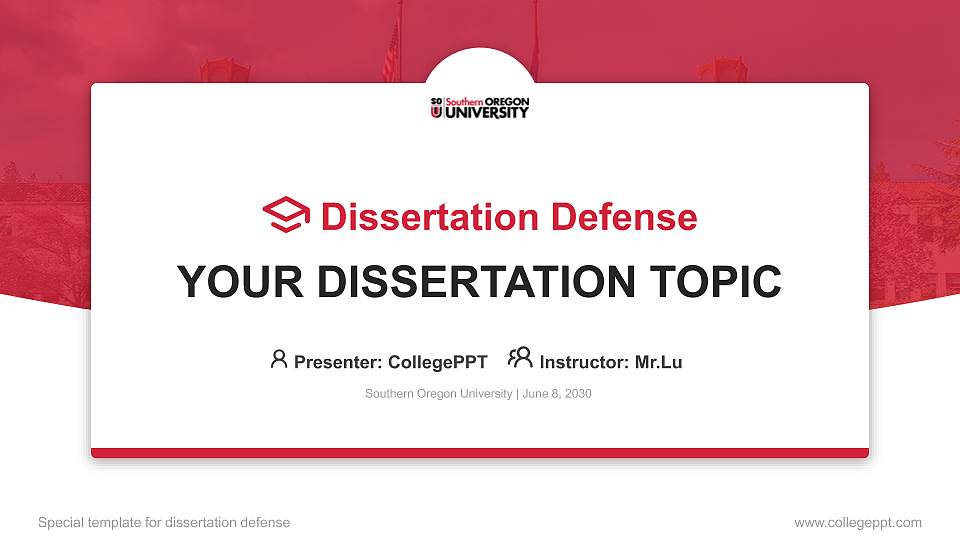 SO U Southern OREGON UNIVERSITY

Dissertation Defense

YOUR DISSERTATION TOPIC

Presenter: CollegePPT Instructor: Mr.Lu

Southern Oregon University | June 8, 2030

Special template for dissertation defense

www.collegeppt.com